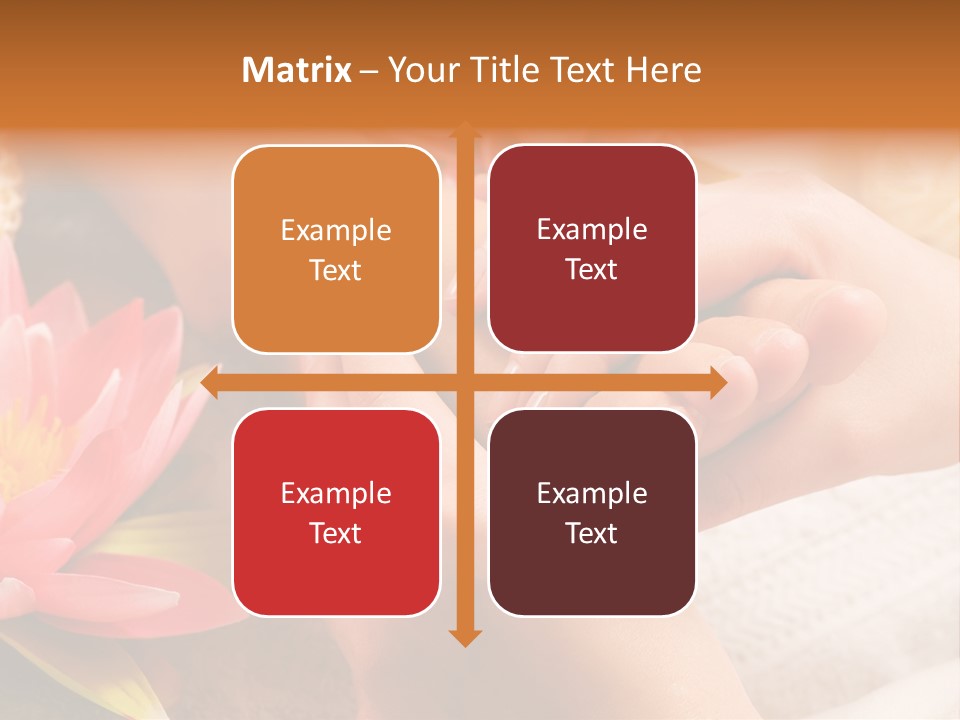 Matrix – Your Title Text Here

Example Text

Example Text

Example Text

Example Text